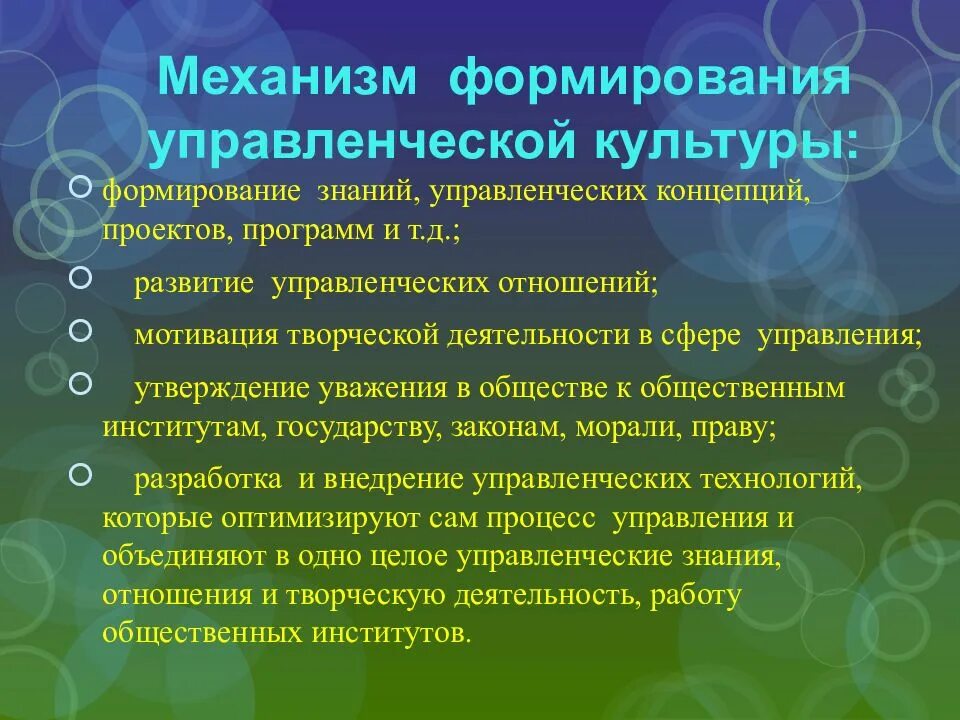 Механизм формирования управленческой культуры:

формирование знаний, управленческих концепций, проектов, программ и т.д.;

развитие управленческих отношений;

мотивация творческой деятельности в сфере управления;

утверждение уважения в обществе к общественным институтам, государству, законам, морали, праву;

разработка и внедрение управленческих технологий, которые оптимизируют сам процесс управления и объединяют в одно целое управленческие знания, отношения и творческую деятельность, работу общественных институтов.